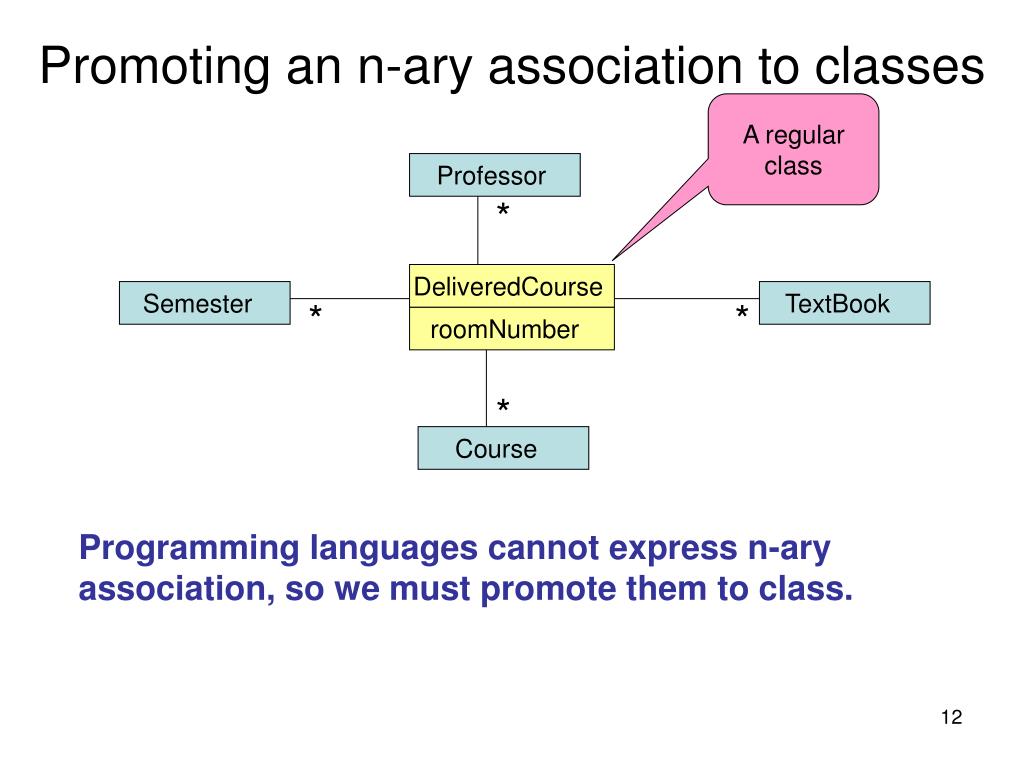 Promoting an n-ary association to classes

A regular class

Professor

*

Semester

*

DeliveredCourse

roomNumber

*

TextBook

*

Course

Programming languages cannot express n-ary association, so we must promote them to class.

12